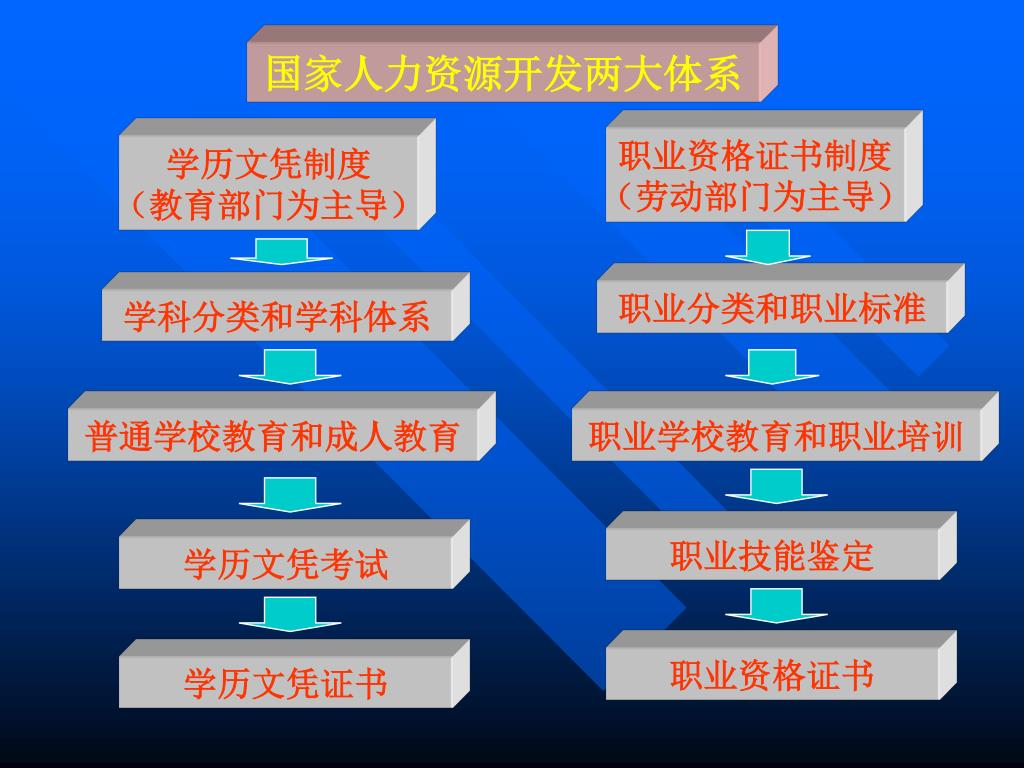 国家人力资源开发两大体系

学历文凭制度
（教育部门为主导）

学科分类和学科体系

普通学校教育和成人教育

学历文凭考试

学历文凭证书

职业资格证书制度
（劳动部门为主导）

职业分类和职业标准

职业学校教育和职业培训

职业技能鉴定

职业资格证书